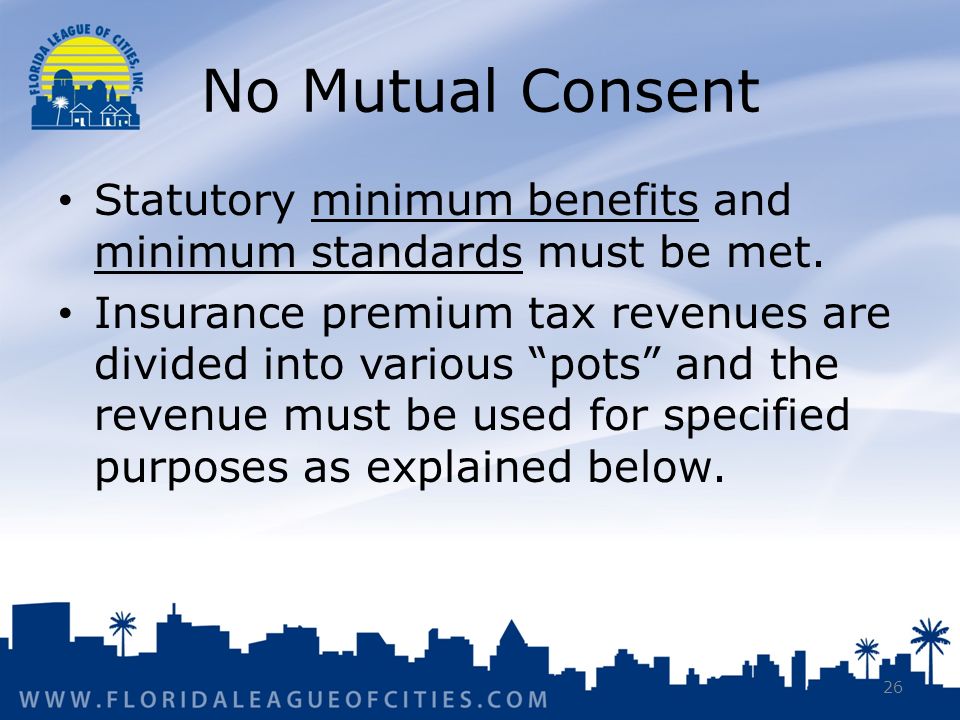 FLORIDA LEAGUE OF CITIES, INC.

No Mutual Consent

• Statutory minimum benefits and minimum standards must be met.
• Insurance premium tax revenues are divided into various “pots” and the revenue must be used for specified purposes as explained below.

WWW.FLORIDALEAGUEOFCITIES.COM

26